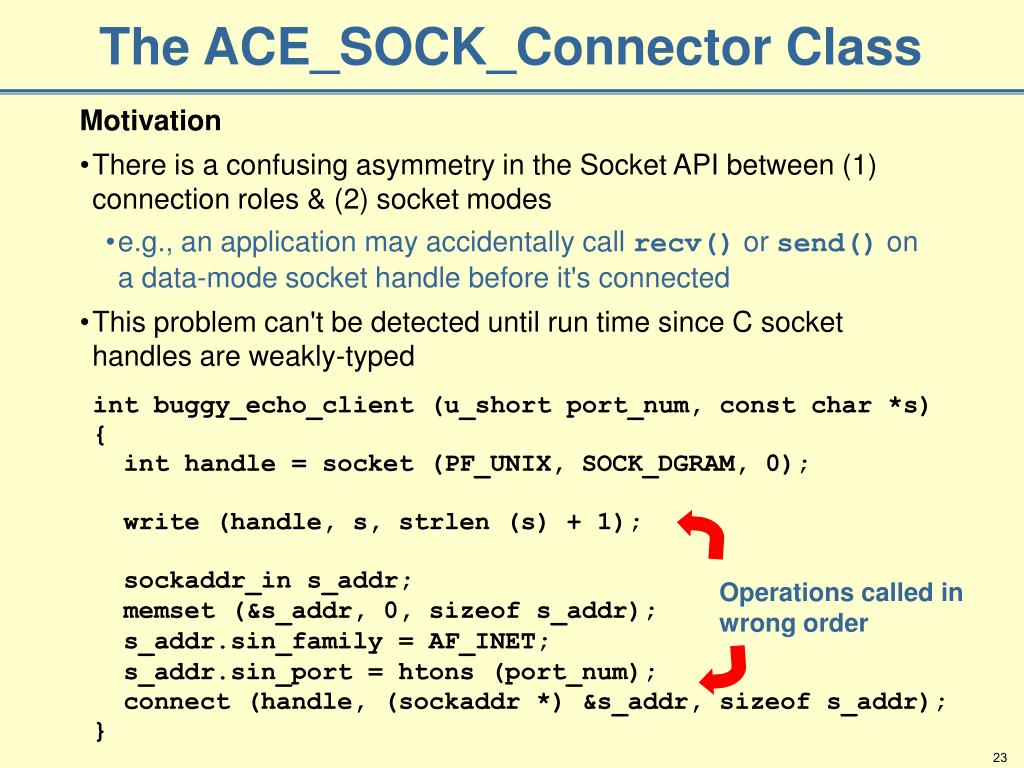 The ACE_SOCK_Connector Class

Motivation

•There is a confusing asymmetry in the Socket API between (1) connection roles & (2) socket modes

•e.g., an application may accidentally call recv() or send() on a data-mode socket handle before it's connected

•This problem can't be detected until run time since C socket handles are weakly-typed

int buggy_echo_client (u_short port_num, const char *s)
{
  int handle = socket (PF_UNIX, SOCK_DGRAM, 0);

  write (handle, s, strlen (s) + 1);

  sockaddr_in s_addr;
  memset (&s_addr, 0, sizeof s_addr);
  s_addr.sin_family = AF_INET;
  s_addr.sin_port = htons (port_num);
  connect (handle, (sockaddr *) &s_addr, sizeof s_addr);
}

Operations called in wrong order

23